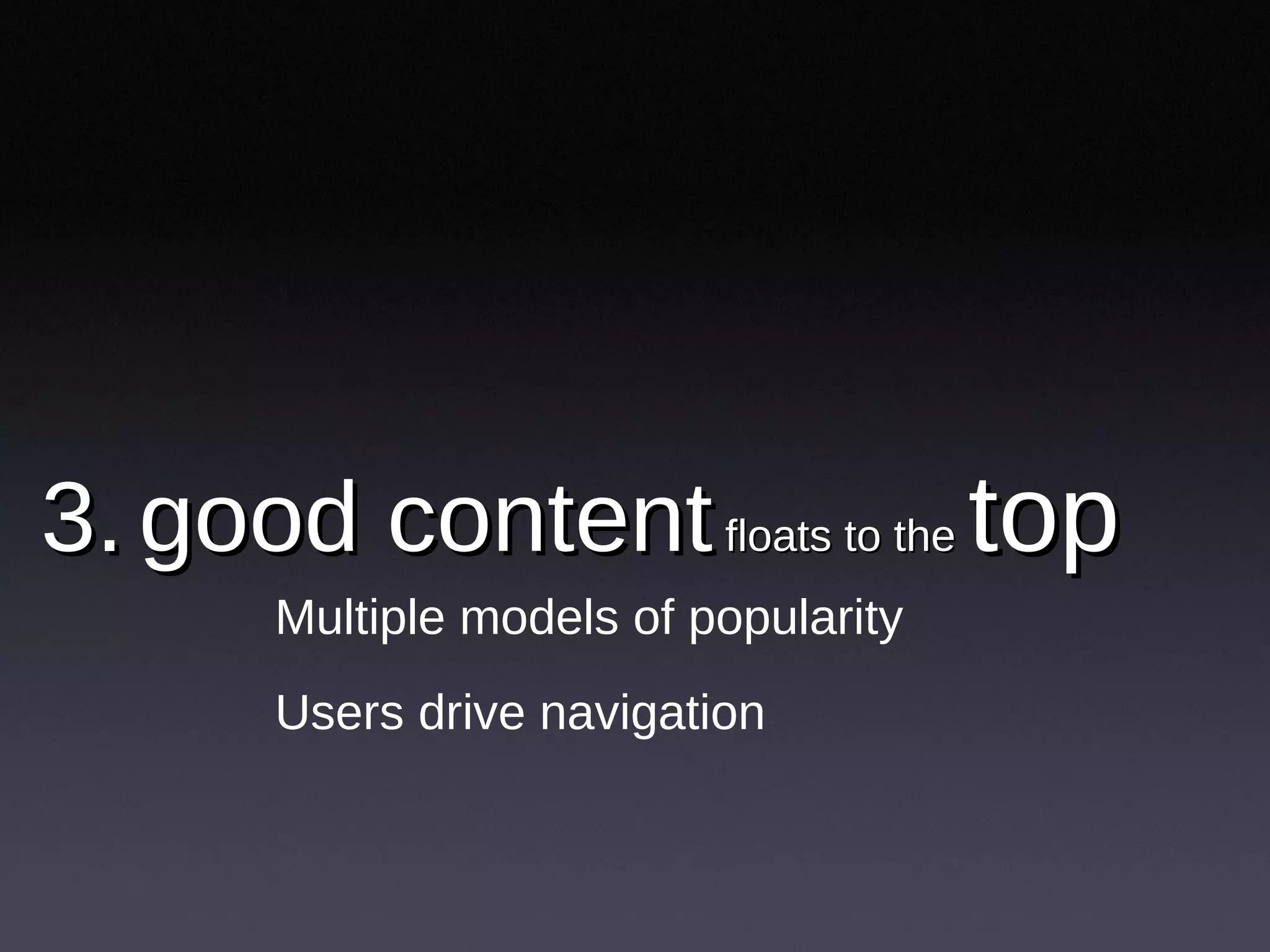 3. good content floats to the top

Multiple models of popularity

Users drive navigation